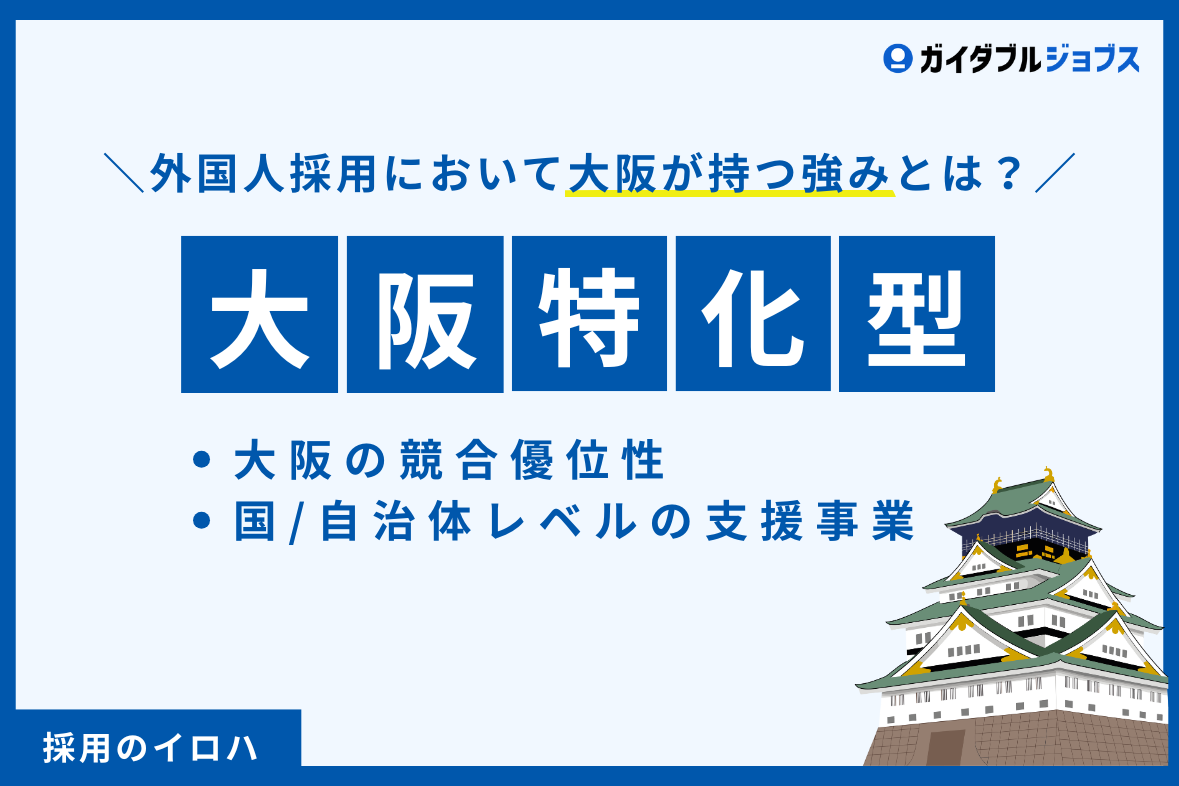 ガイダブルジョブス

＼外国人採用において大阪が持つ強みとは？／

大阪特化型

• 大阪の競合優位性
• 国/自治体レベルの支援事業

採用のイロハ